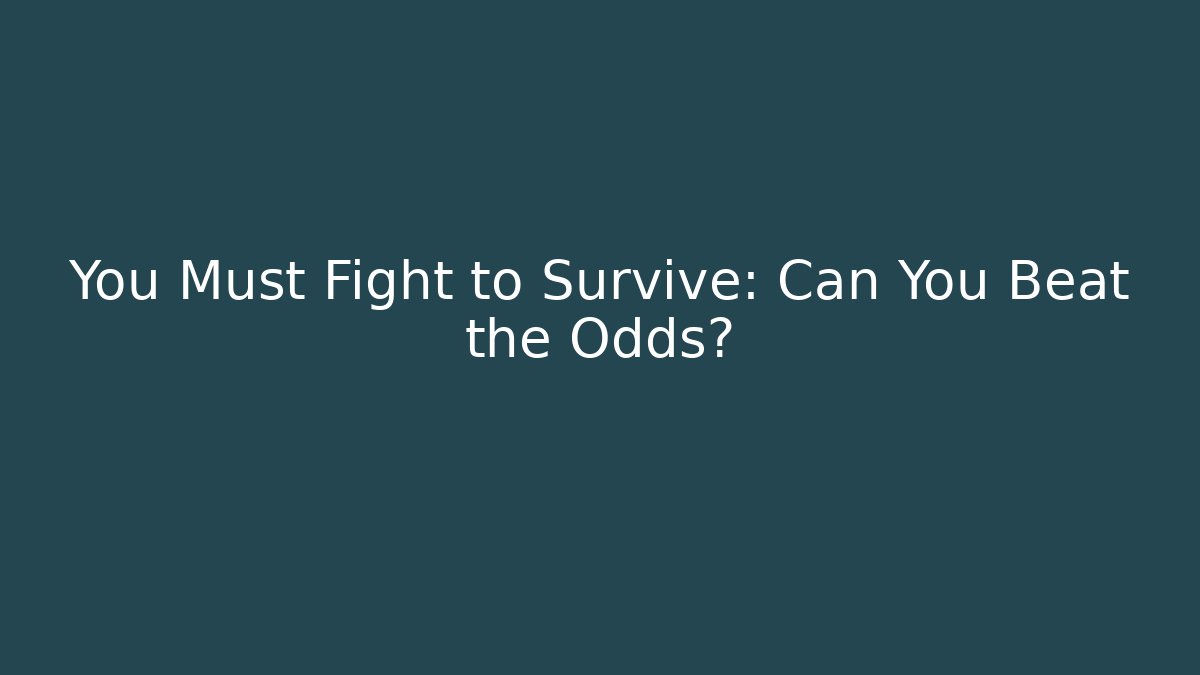 You Must Fight to Survive: Can You Beat the Odds?